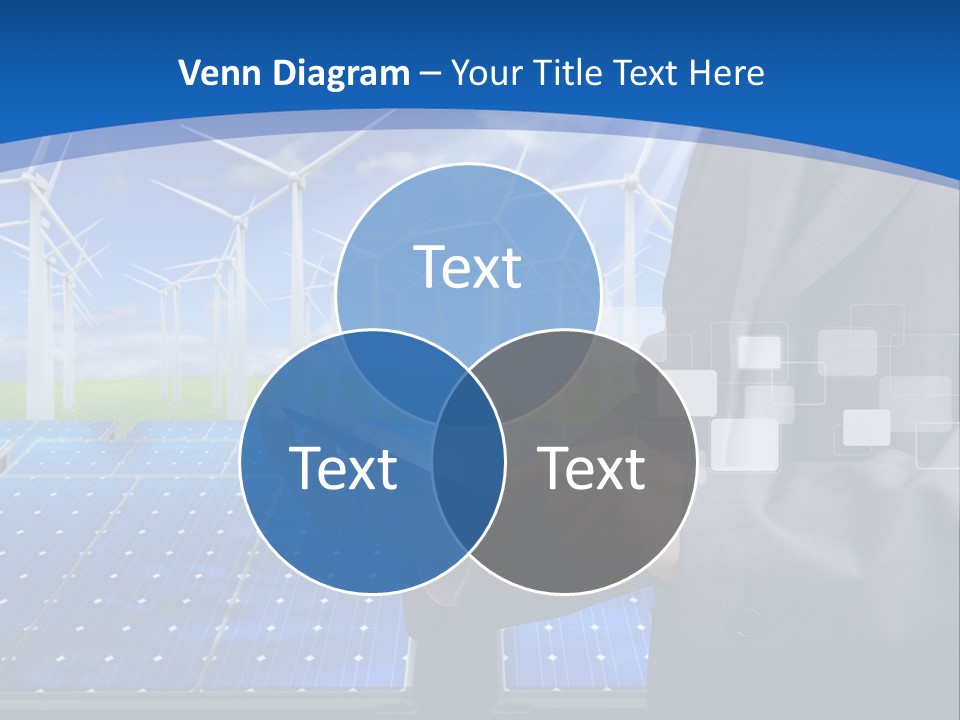 Venn Diagram – Your Title Text Here

Text

Text

Text